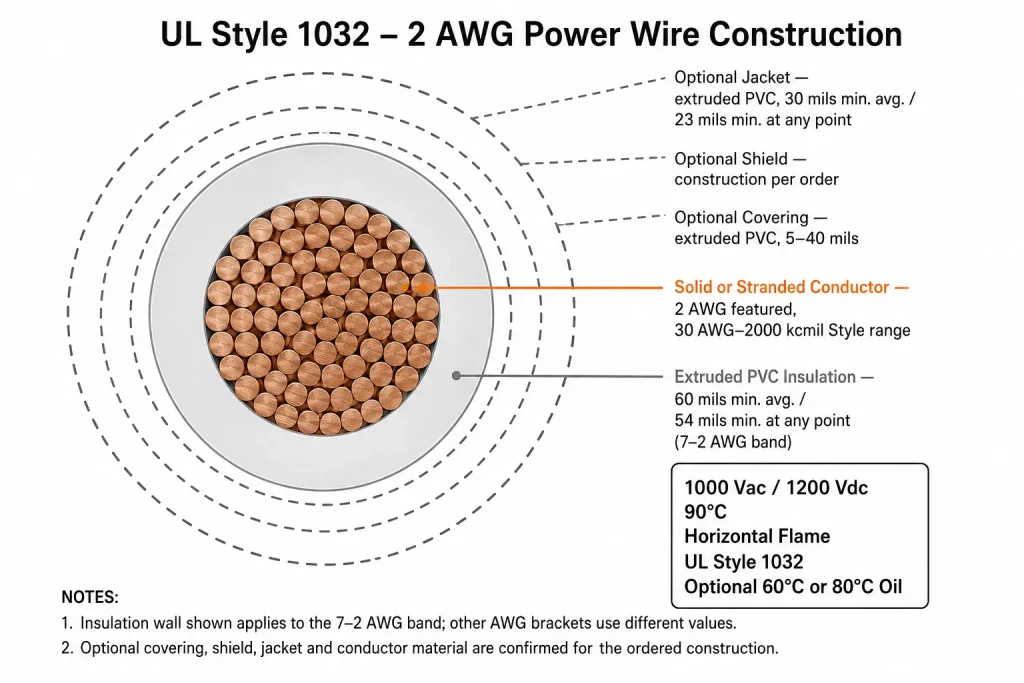 UL Style 1032 – 2 AWG Power Wire Construction

Optional Jacket — extruded PVC, 30 mils min. avg. / 23 mils min. at any point

Optional Shield — construction per order

Optional Covering — extruded PVC, 5–40 mils

Solid or Stranded Conductor — 2 AWG featured, 30 AWG–2000 kcmil Style range

Extruded PVC Insulation — 60 mils min. avg. / 54 mils min. at any point (7–2 AWG band)

1000 Vac / 1200 Vdc
90°C
Horizontal Flame
UL Style 1032
Optional 60°C or 80°C Oil

NOTES:
1. Insulation wall shown applies to the 7–2 AWG band; other AWG brackets use different values.
2. Optional covering, shield, jacket and conductor material are confirmed for the ordered construction.